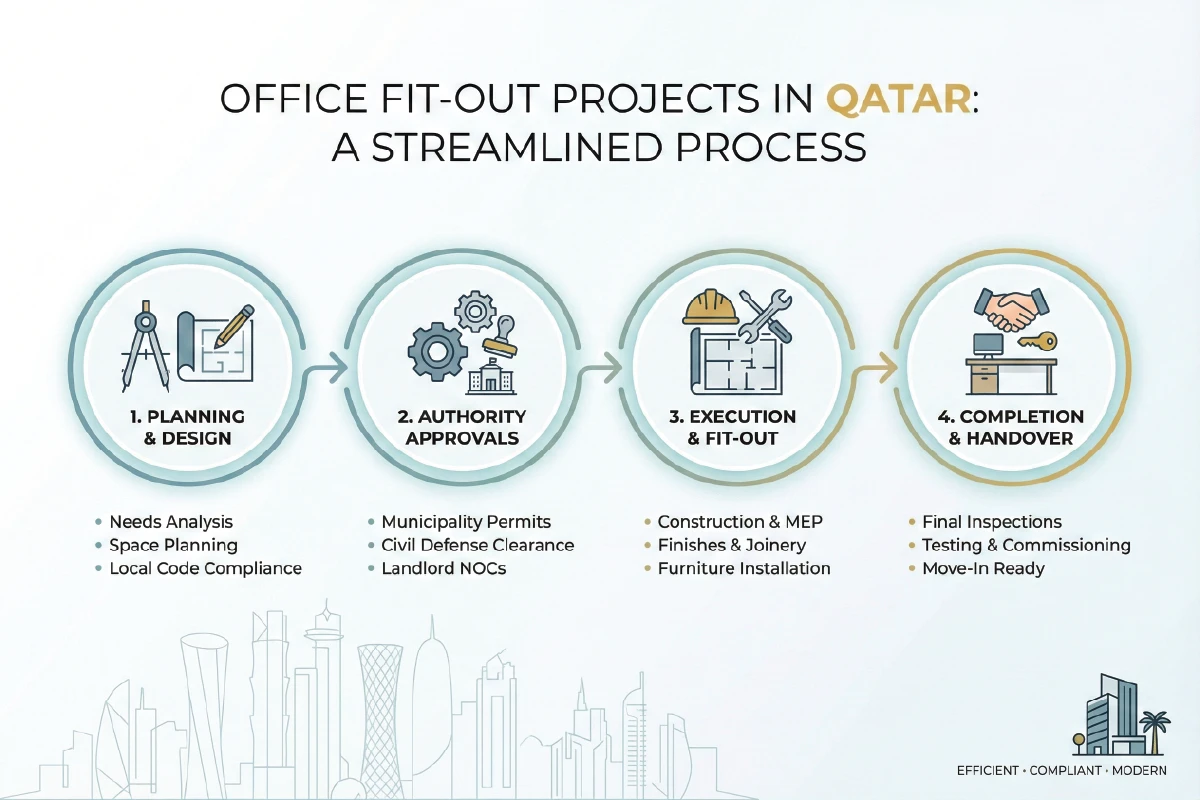 OFFICE FIT-OUT PROJECTS IN QATAR: A STREAMLINED PROCESS

1. PLANNING & DESIGN

2. AUTHORITY APPROVALS

3. EXECUTION & FIT-OUT

4. COMPLETION & HANDOVER

• Needs Analysis
• Space Planning
• Local Code Compliance

• Municipality Permits
• Civil Defense Clearance
• Landlord NOCs

• Construction & MEP
• Finishes & Joinery
• Furniture Installation

• Final Inspections
• Testing & Commissioning
• Move-In Ready

EFFICIENT • COMPLIANT • MODERN